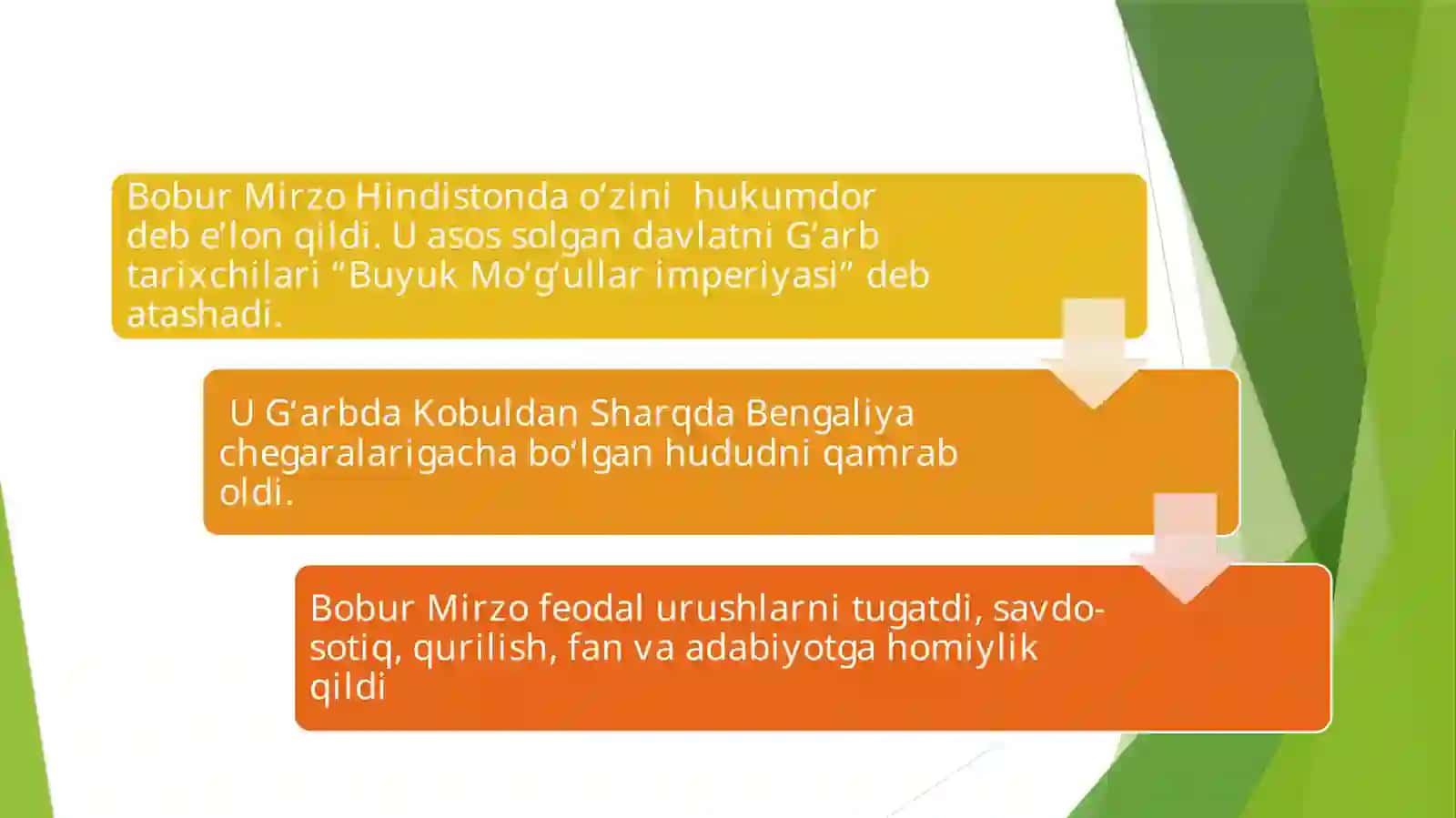 Bobur Mirzo Hindistonda o‘zini  hukumdor deb e’lon qildi. U asos solgan davlatni G‘arb tarixchilari “Buyuk Mo‘g‘ullar imperiyasi” deb atashadi.

U G‘arbda Kobuldan Sharqda Bengaliya chegaralarigacha bo‘lgan hududni qamrab oldi.

Bobur Mirzo feodal urushlarni tugatdi, savdo-sotiq, qurilish, fan va adabiyotga homiylik qildi